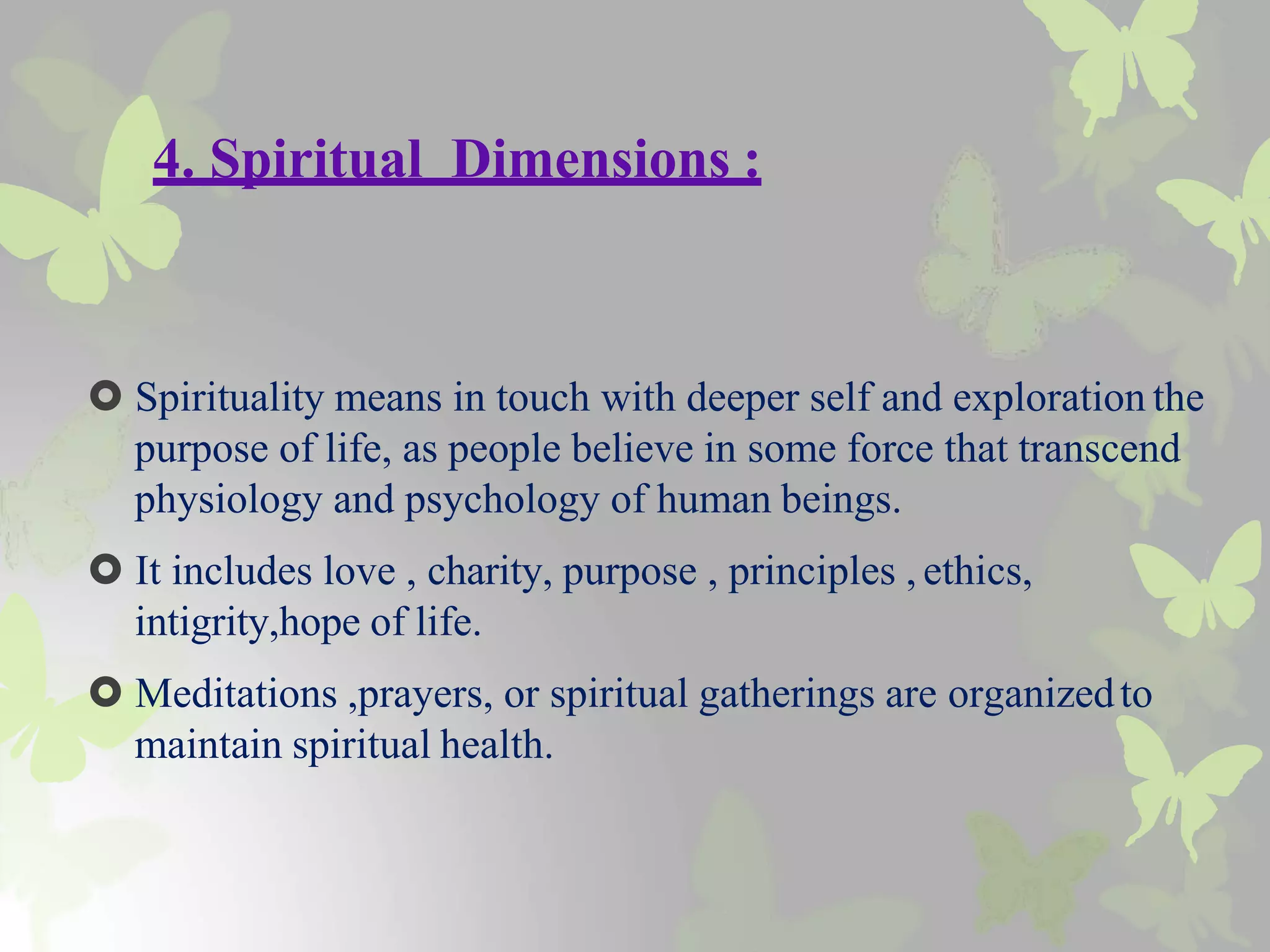 4. Spiritual  Dimensions :

Spirituality means in touch with deeper self and exploration the purpose of life, as people believe in some force that transcend physiology and psychology of human beings.

It includes love , charity, purpose , principles , ethics, intigrity,hope of life.

Meditations ,prayers, or spiritual gatherings are organized to maintain spiritual health.